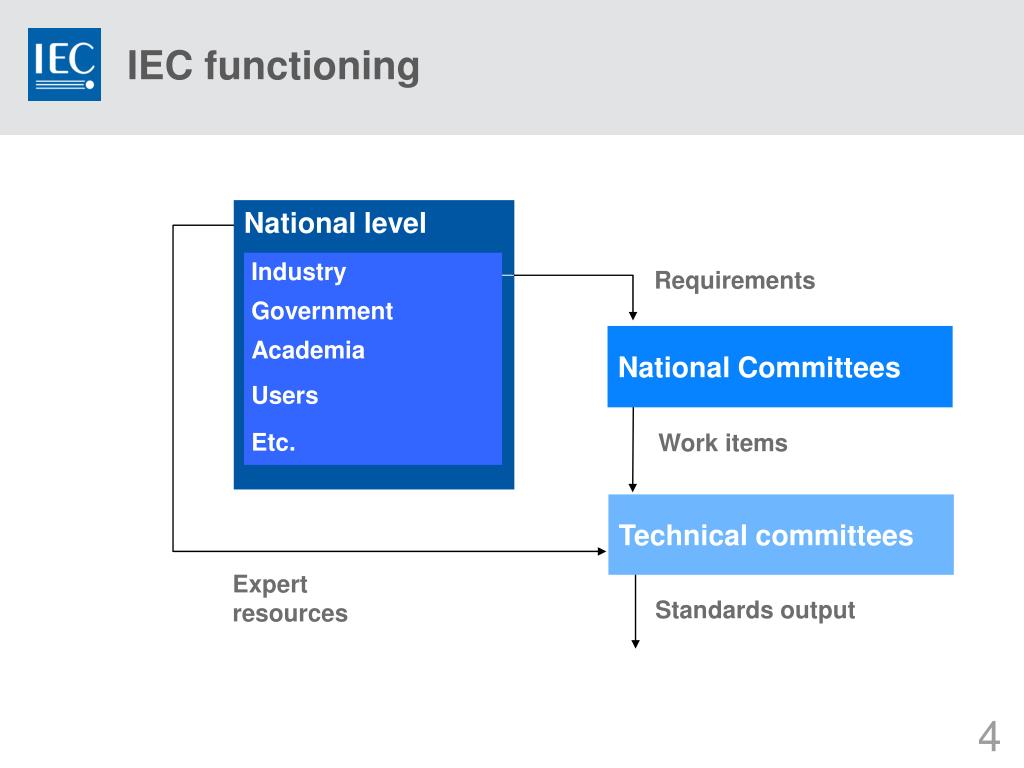 IEC

IEC functioning

National level

Industry
Government
Academia
Users
Etc.

Requirements

National Committees

Work items

Technical committees

Expert resources

Standards output

4